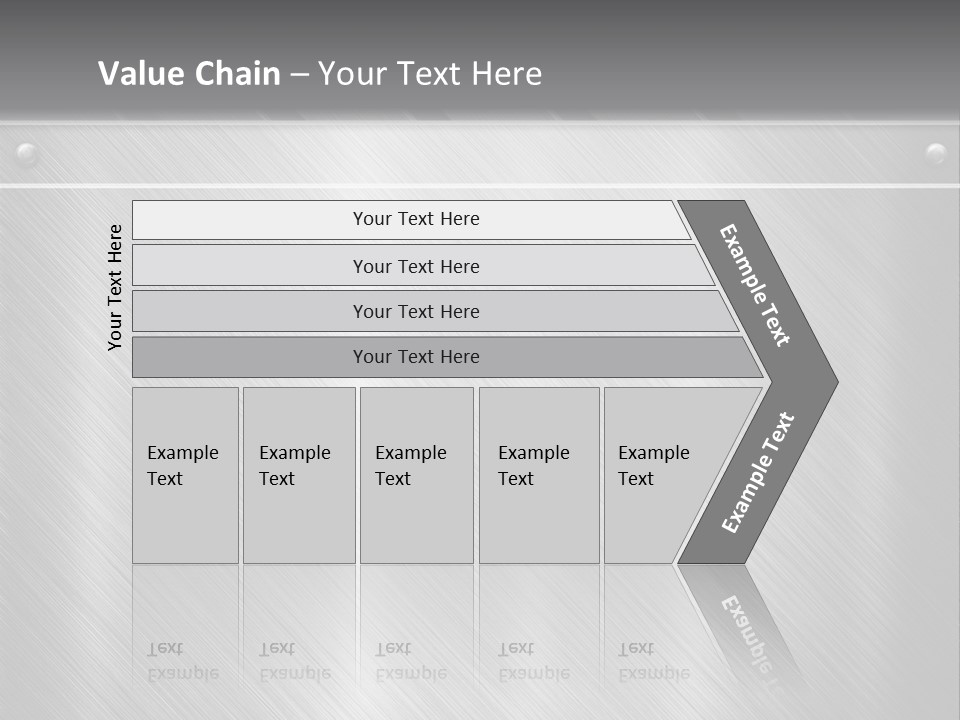 Value Chain – Your Text Here

Your Text Here

Your Text Here

Your Text Here

Your Text Here

Your Text Here

Example Text

Example Text

Example Text

Example Text

Example Text

Example Text

Example Text